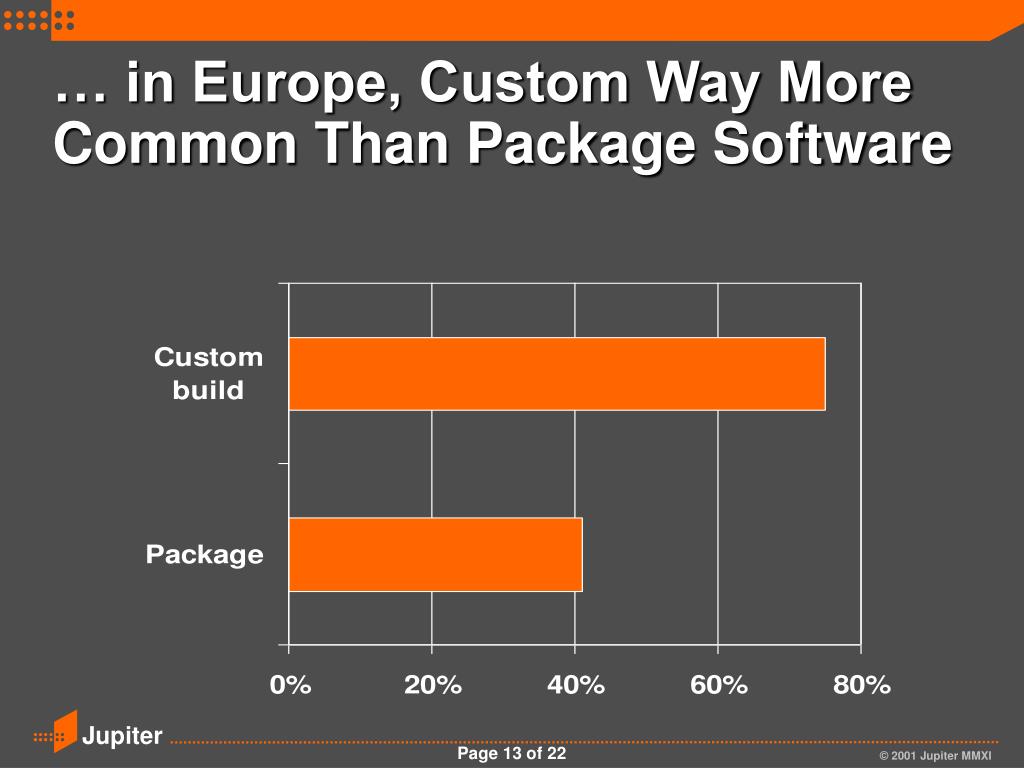 … in Europe, Custom Way More Common Than Package Software

Custom build

Package

0%
20%
40%
60%
80%

Jupiter

Page 13 of 22

© 2001 Jupiter MMXI